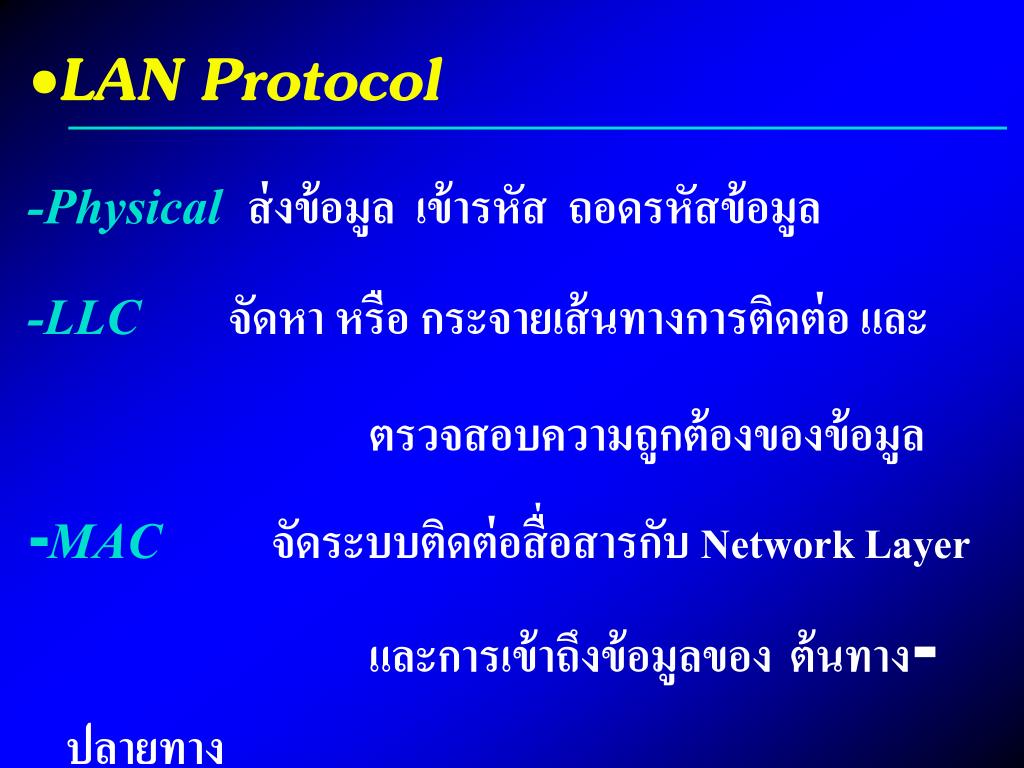 •LAN Protocol

-Physical ส่งข้อมูล เข้ารหัส ถอดรหัสข้อมูล

-LLC จัดหา หรือ กระจายเส้นทางการติดต่อ และ

ตรวจสอบความถูกต้องของข้อมูล

-MAC จัดระบบติดต่อสื่อสารกับ Network Layer

และการเข้าถึงข้อมูลของ ต้นทาง-

ปลายทาง